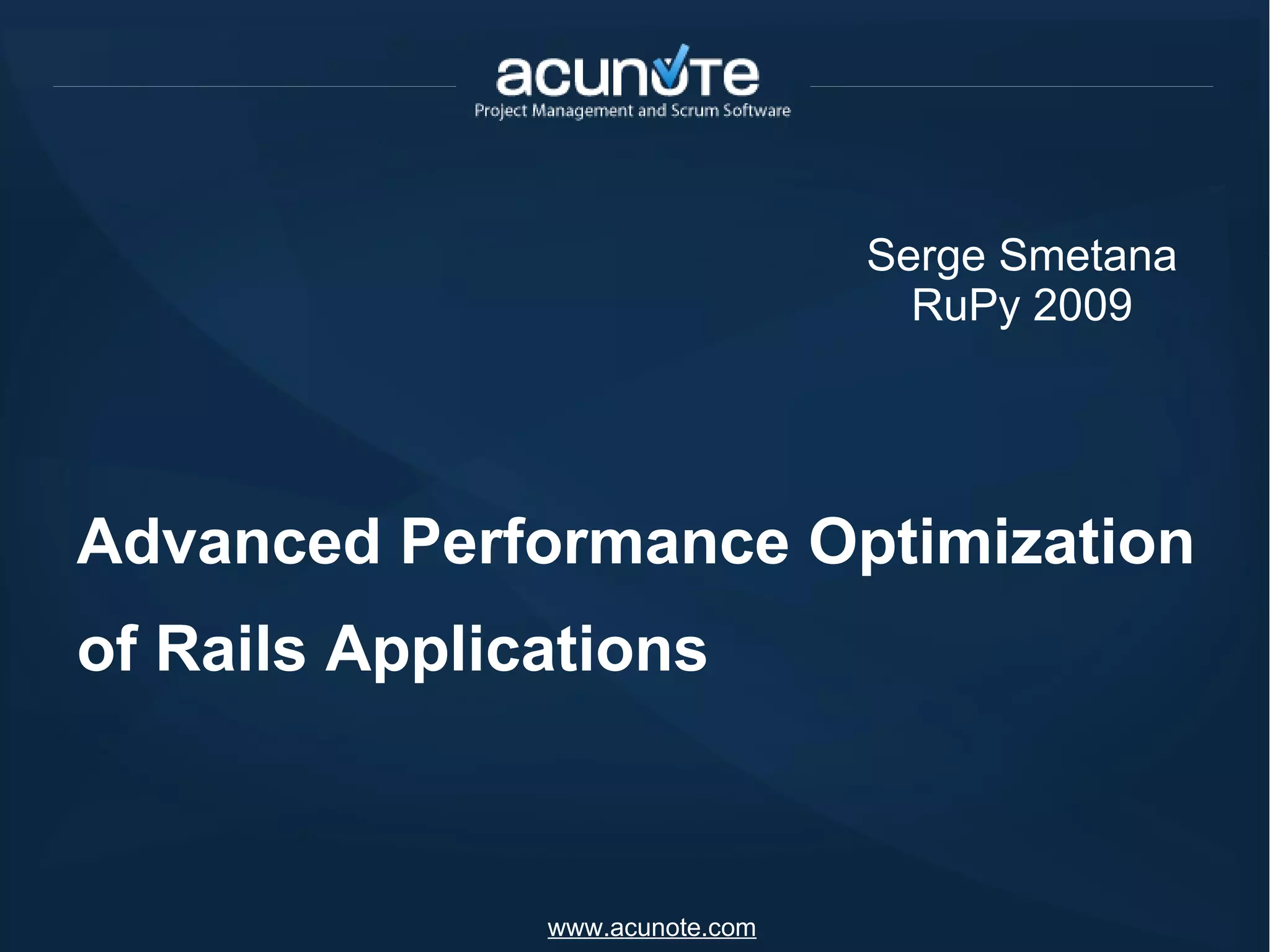 acunote
Project Management and Scrum Software

Serge Smetana
RuPy 2009

Advanced Performance Optimization of Rails Applications

www.acunote.com